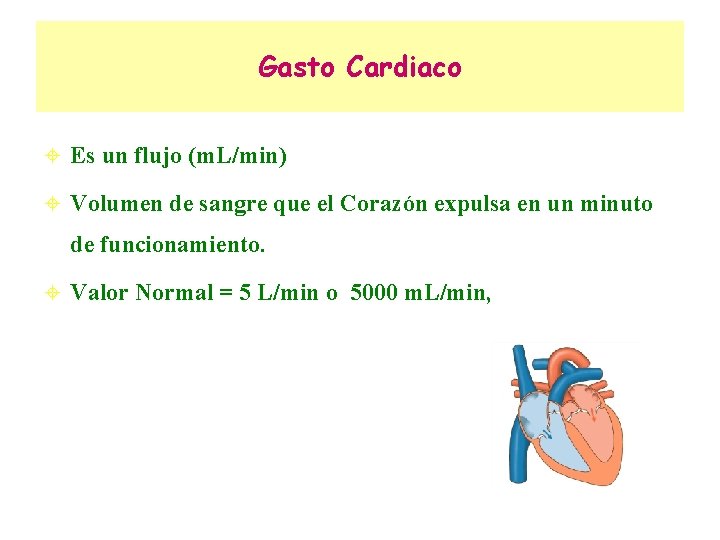 Gasto Cardiaco

Es un flujo (mL/min)

Volumen de sangre que el Corazón expulsa en un minuto de funcionamiento.

Valor Normal = 5 L/min o 5000 mL/min,